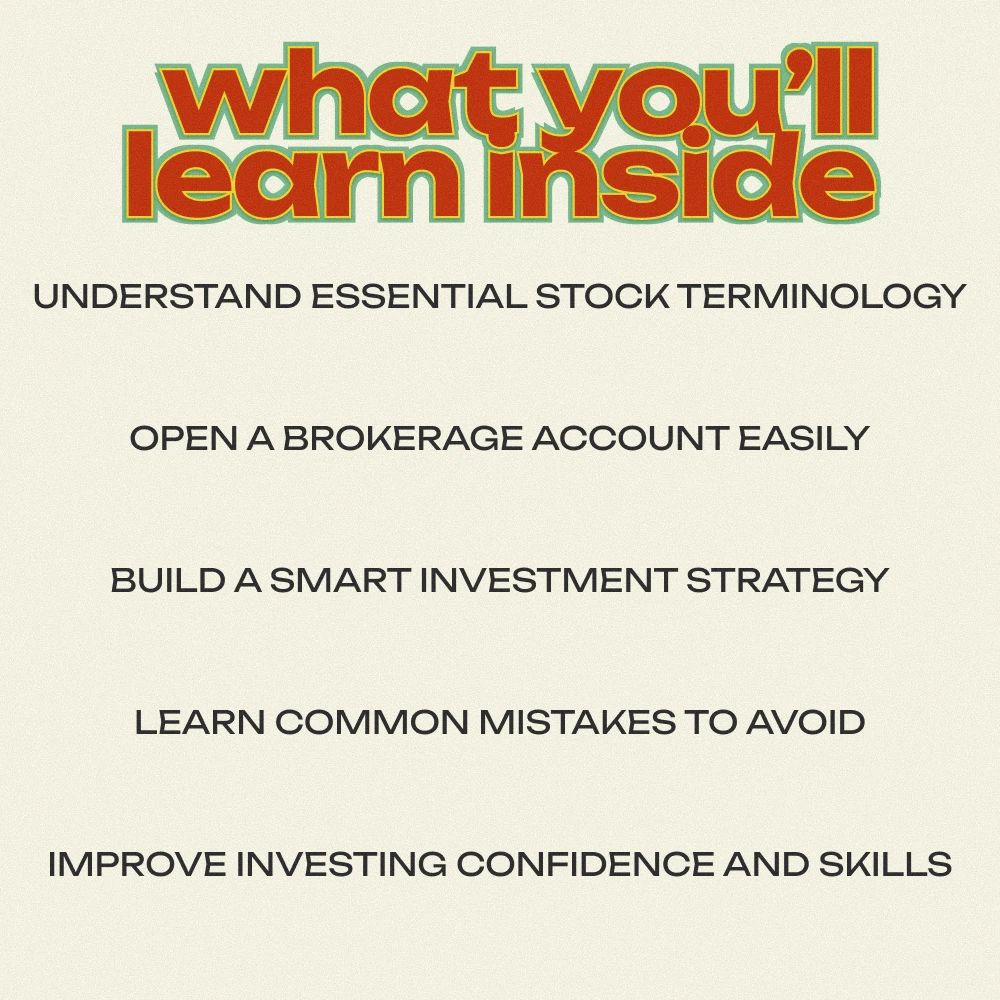 what you'll learn inside

UNDERSTAND ESSENTIAL STOCK TERMINOLOGY

OPEN A BROKERAGE ACCOUNT EASILY

BUILD A SMART INVESTMENT STRATEGY

LEARN COMMON MISTAKES TO AVOID

IMPROVE INVESTING CONFIDENCE AND SKILLS